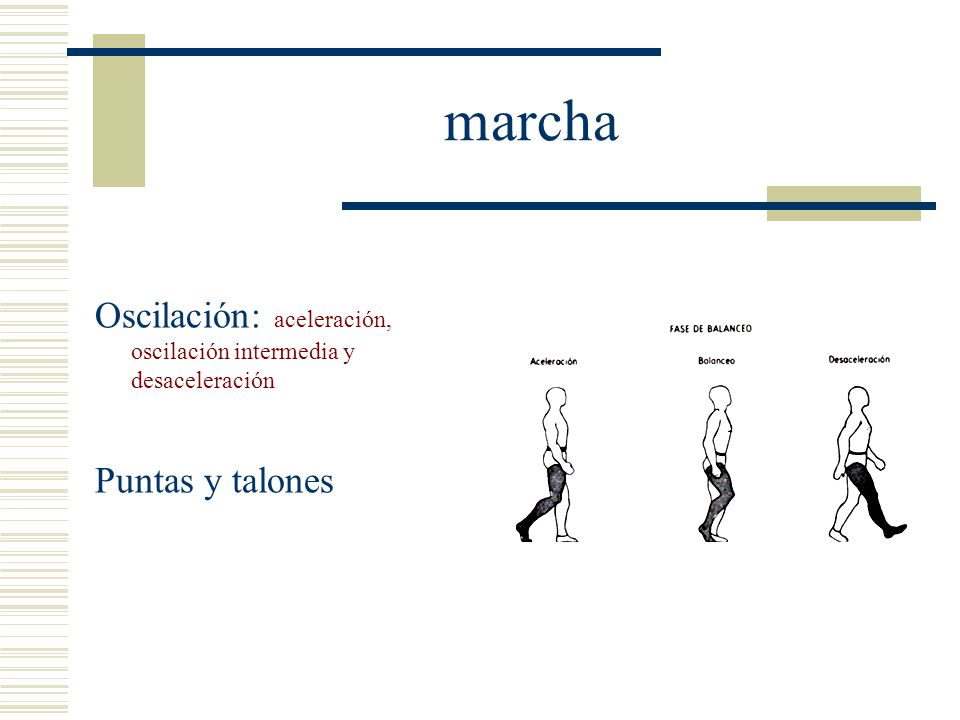 marcha

Oscilación: aceleración, oscilación intermedia y desaceleración

Puntas y talones

FASE DE BALANCEO

Aceleración

Balanceo

Desaceleración